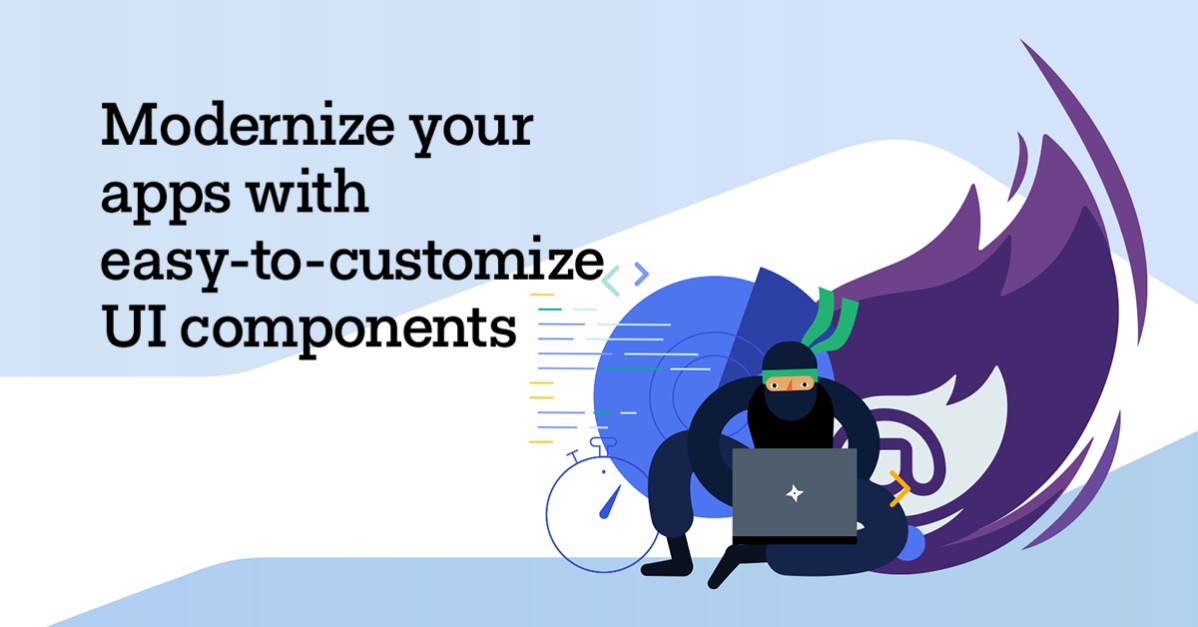 Modernize your apps with easy-to-customize UI components